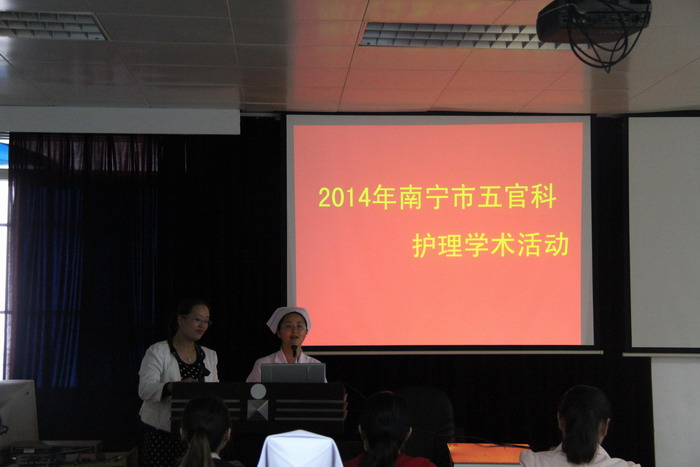 2014年南宁市五官科
护理学术活动